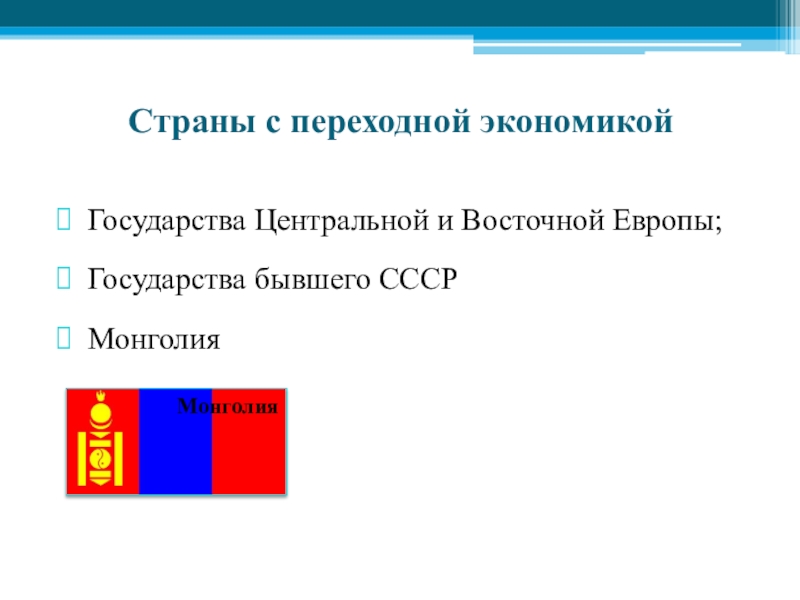 Страны с переходной экономикой

Государства Центральной и Восточной Европы;

Государства бывшего СССР

Монголия

Монголия